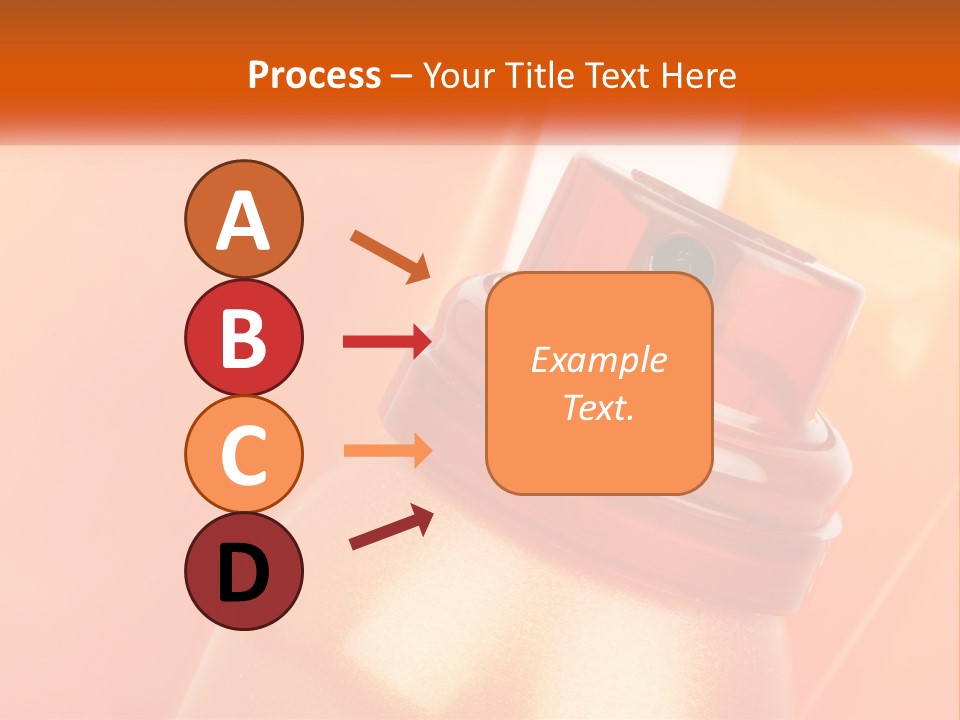 Process – Your Title Text Here

A

B

C

D

Example Text.